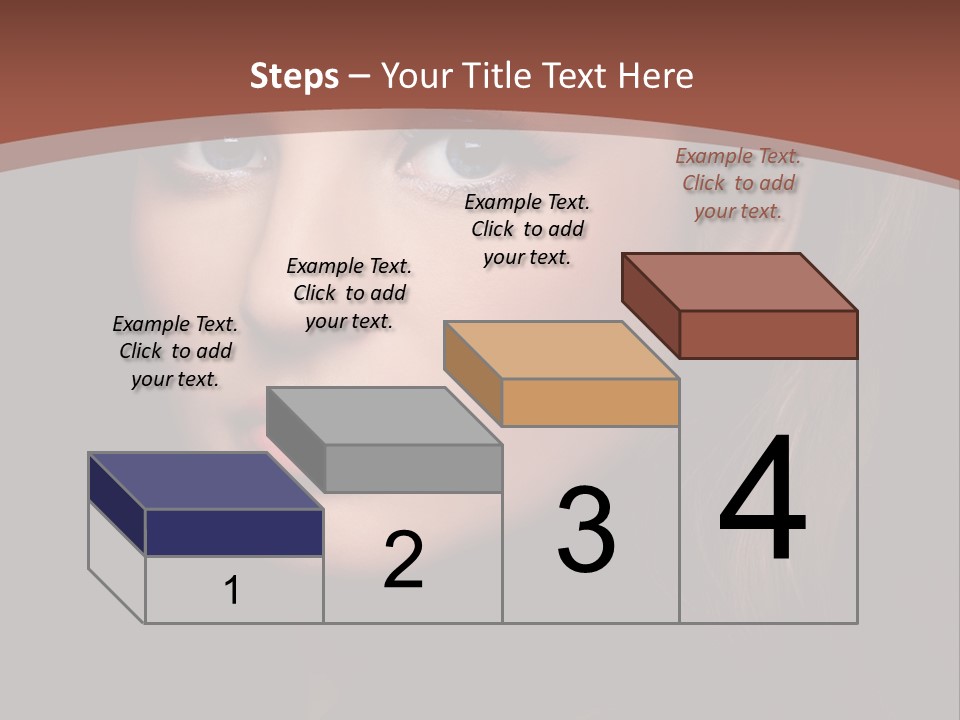 Steps – Your Title Text Here

Example Text. Click to add your text.

Example Text. Click to add your text.

Example Text. Click to add your text.

Example Text. Click to add your text.

1

2

3

4